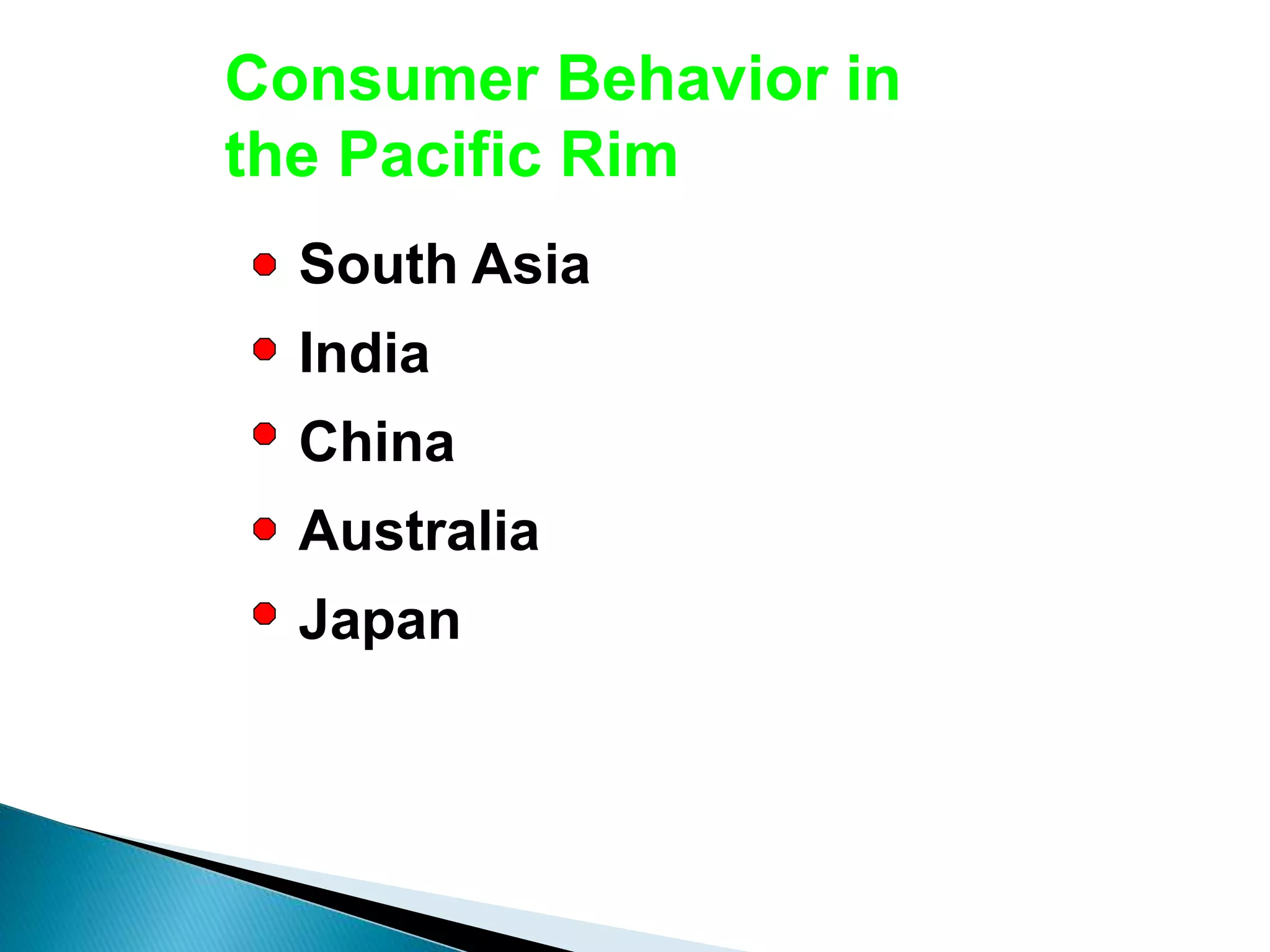 Consumer Behavior in the Pacific Rim

- South Asia
- India
- China
- Australia
- Japan